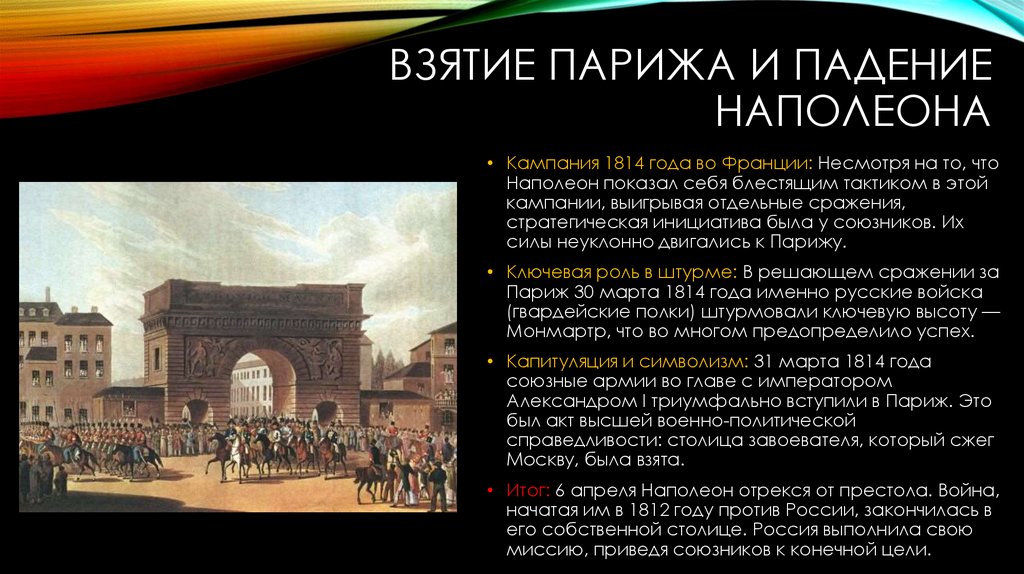 ВЗЯТИЕ ПАРИЖА И ПАДЕНИЕ НАПОЛЕОНА

• Кампания 1814 года во Франции: Несмотря на то, что Наполеон показал себя блестящим тактиком в этой кампании, выигрывая отдельные сражения, стратегическая инициатива была у союзников. Их силы неуклонно двигались к Парижу.

• Ключевая роль в штурме: В решающем сражении за Париж 30 марта 1814 года именно русские войска (гвардейские полки) штурмовали ключевую высоту — Монмартр, что во многом предопределило успех.

• Капитуляция и символизм: 31 марта 1814 года союзные армии во главе с императором Александром I триумфально вступили в Париж. Это был акт высшей военно-политической справедливости: столица завоевателя, который сжег Москву, была взята.

• Итог: 6 апреля Наполеон отрекся от престола. Война, начатая им в 1812 году против России, закончилась в его собственной столице. Россия выполнила свою миссию, приведя союзников к конечной цели.